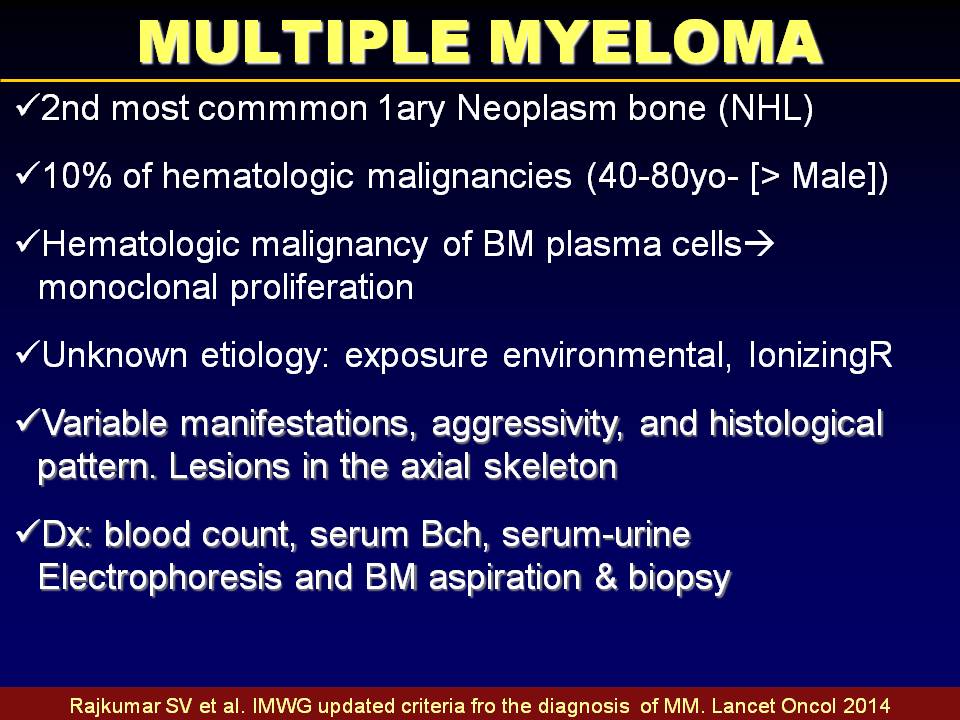 MULTIPLE MYELOMA

✓2nd most commmon 1ary Neoplasm bone (NHL)

✓10% of hematologic malignancies (40-80yo- [> Male])

✓Hematologic malignancy of BM plasma cells→ monoclonal proliferation

✓Unknown etiology: exposure environmental, IonizingR

✓Variable manifestations, aggressivity, and histological pattern. Lesions in the axial skeleton

✓Dx: blood count, serum Bch, serum-urine Electrophoresis and BM aspiration & biopsy

Rajkumar SV et al. IMWG updated criteria fro the diagnosis of MM. Lancet Oncol 2014